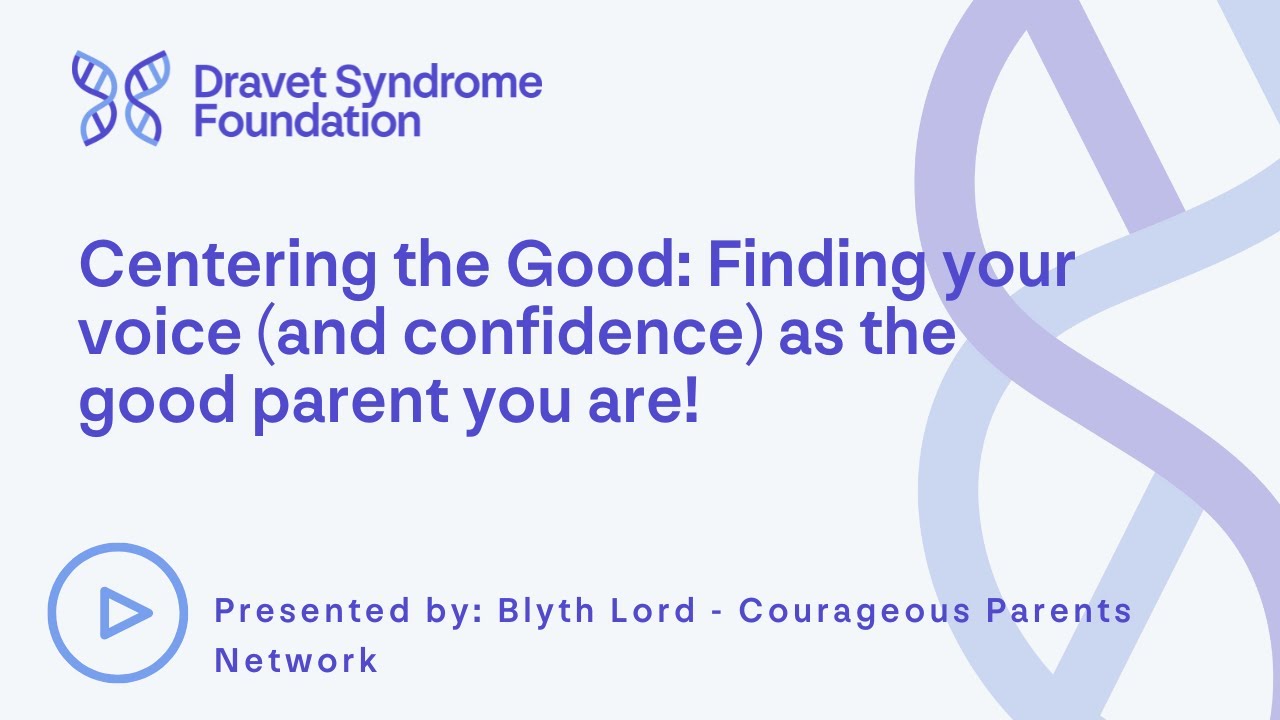 Dravet Syndrome Foundation

Centering the Good: Finding your voice (and confidence) as the good parent you are!

Presented by: Blyth Lord - Courageous Parents Network